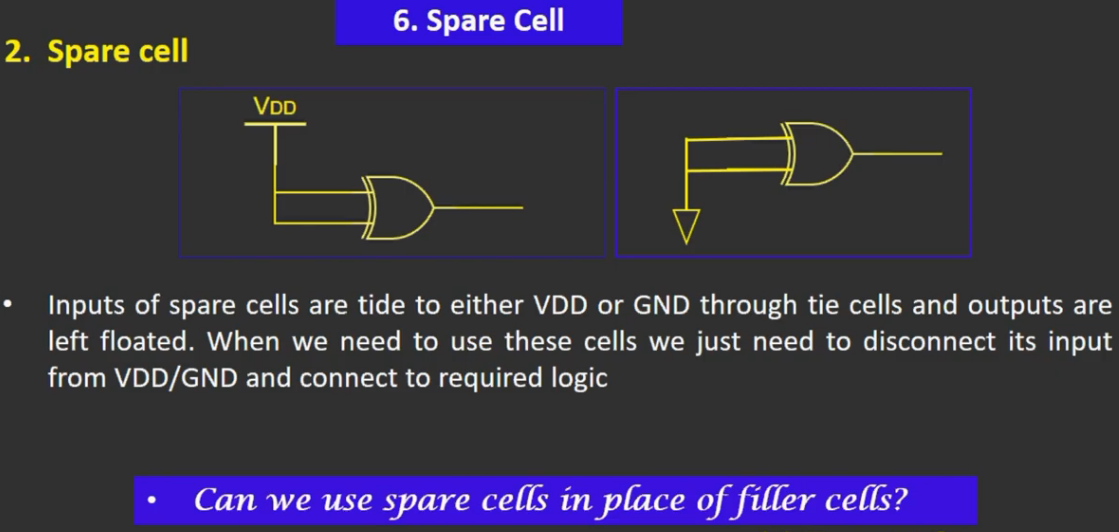 6. Spare Cell

2. Spare cell

VDD

• Inputs of spare cells are tide to either VDD or GND through tie cells and outputs are left floated. When we need to use these cells we just need to disconnect its input from VDD/GND and connect to required logic

• Can we use spare cells in place of filler cells?